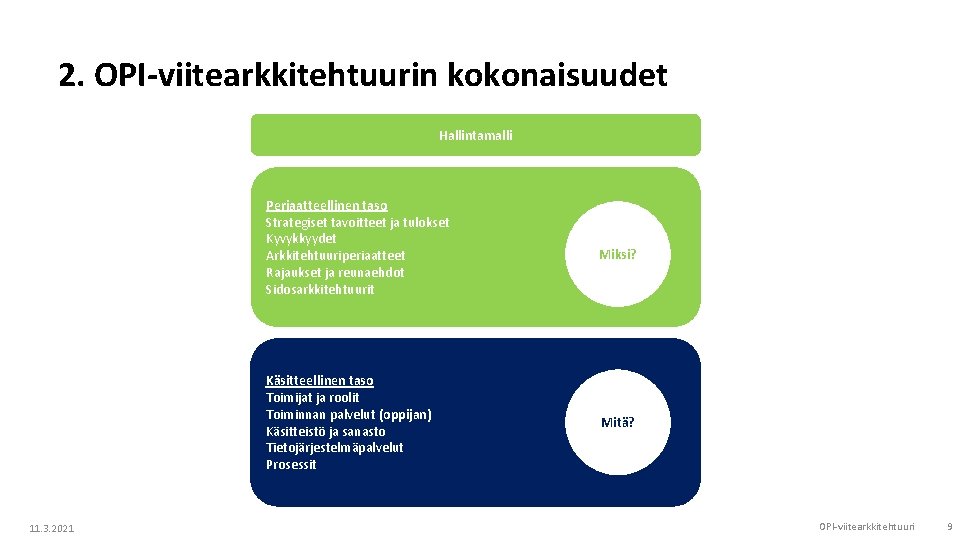 2. OPI-viitearkkitehtuurin kokonaisuudet

Hallintamalli

Periaatteellinen taso
Strategiset tavoitteet ja tulokset
Kyvykkyydet
Arkkitehtuuriperiaatteet
Rajaukset ja reunaehdot
Sidosarkkitehtuurit

Miksi?

Käsitteellinen taso
Toimijat ja roolit
Toiminnan palvelut (oppijan)
Käsitteistö ja sanasto
Tietojärjestelmäpalvelut
Prosessit

Mitä?

11.3.2021

OPI-viitearkkitehtuuri

9